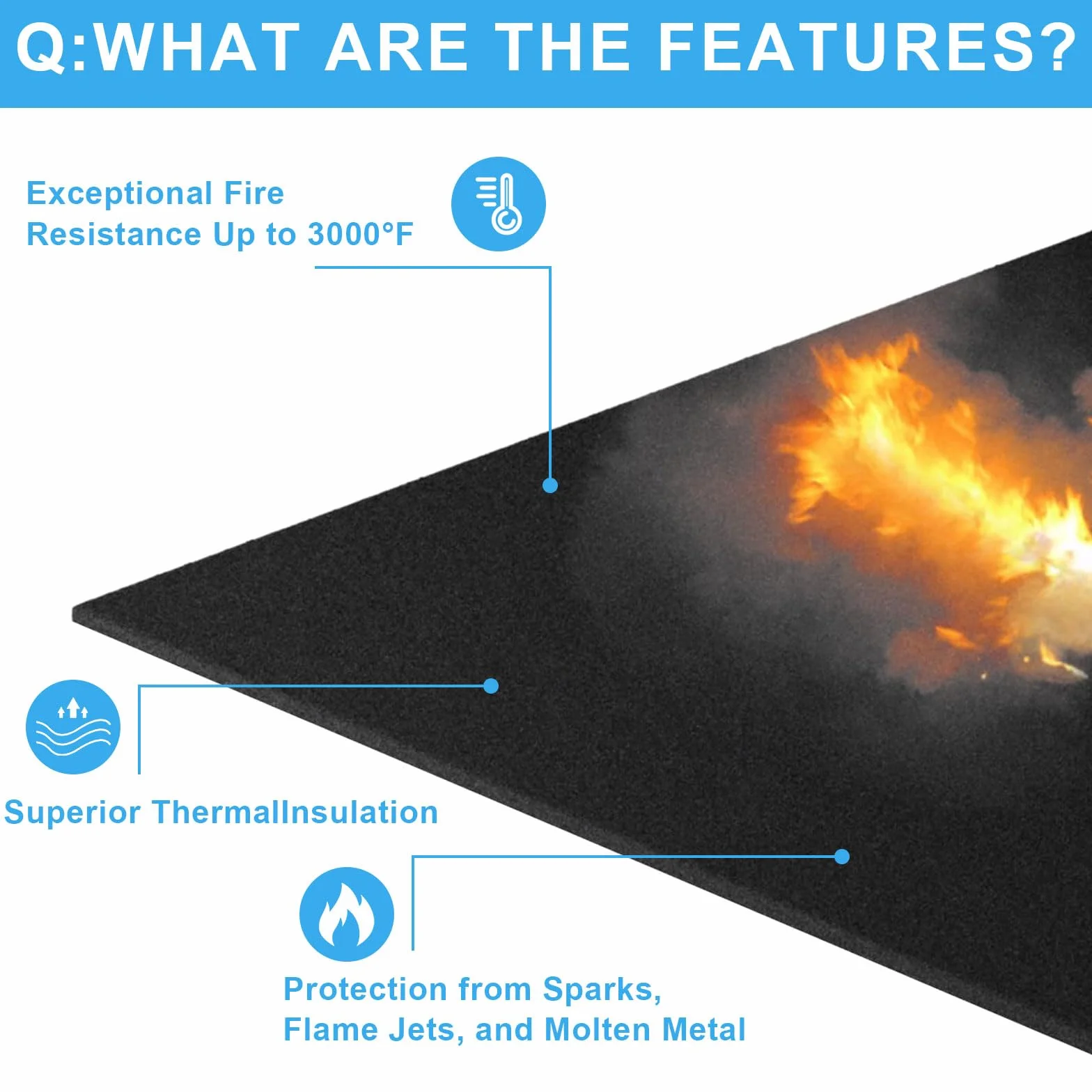 Q:WHAT ARE THE FEATURES?

Exceptional Fire Resistance Up to 3000°F

Superior ThermalInsulation

Protection from Sparks, Flame Jets, and Molten Metal